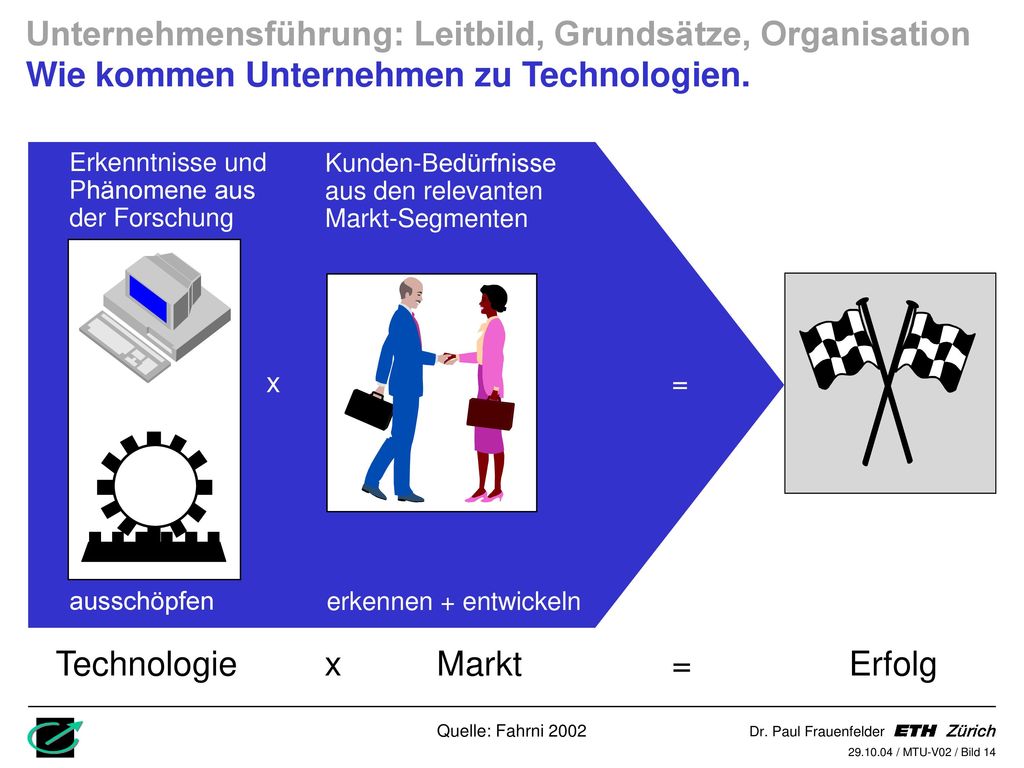 Unternehmensführung: Leitbild, Grundsätze, Organisation
Wie kommen Unternehmen zu Technologien.

Erkenntnisse und Phänomene aus der Forschung

Kunden-Bedürfnisse aus den relevanten Markt-Segmenten

x

=

ausschöpfen

erkennen + entwickeln

Technologie x Markt = Erfolg

Quelle: Fahrni 2002

Dr. Paul Frauenfelder ETH Zürich

29.10.04 / MTU-V02 / Bild 14